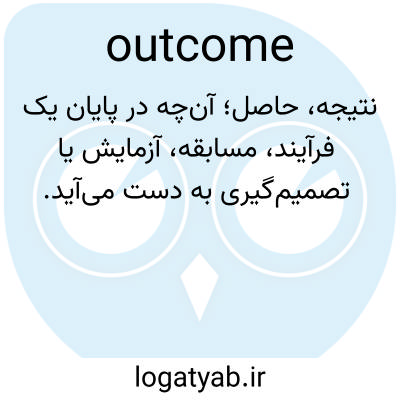 outcome

نتیجه، حاصل؛ آن‌چه در پایان یک فرآیند، مسابقه، آزمایش یا تصمیم‌گیری به دست می‌آید.

logatyab.ir